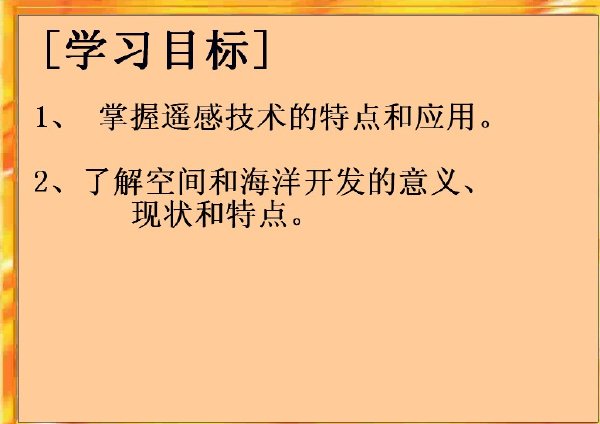 ［学习目标］

1、 掌握遥感技术的特点和应用。

2、了解空间和海洋开发的意义、现状和特点。